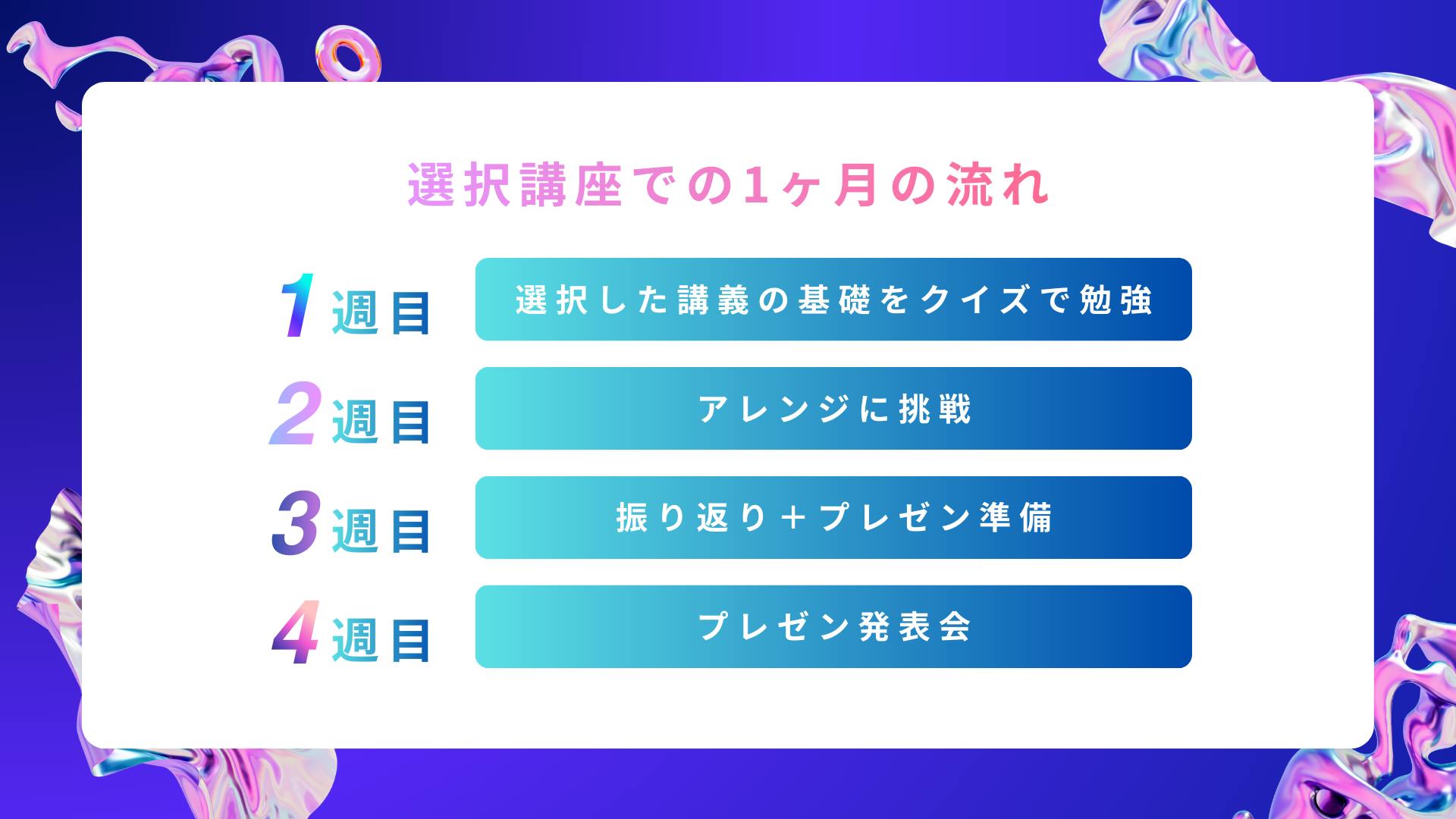 選択講座での1ヶ月の流れ

1週目 選択した講義の基礎をクイズで勉強

2週目 アレンジに挑戦

3週目 振り返り＋プレゼン準備

4週目 プレゼン発表会